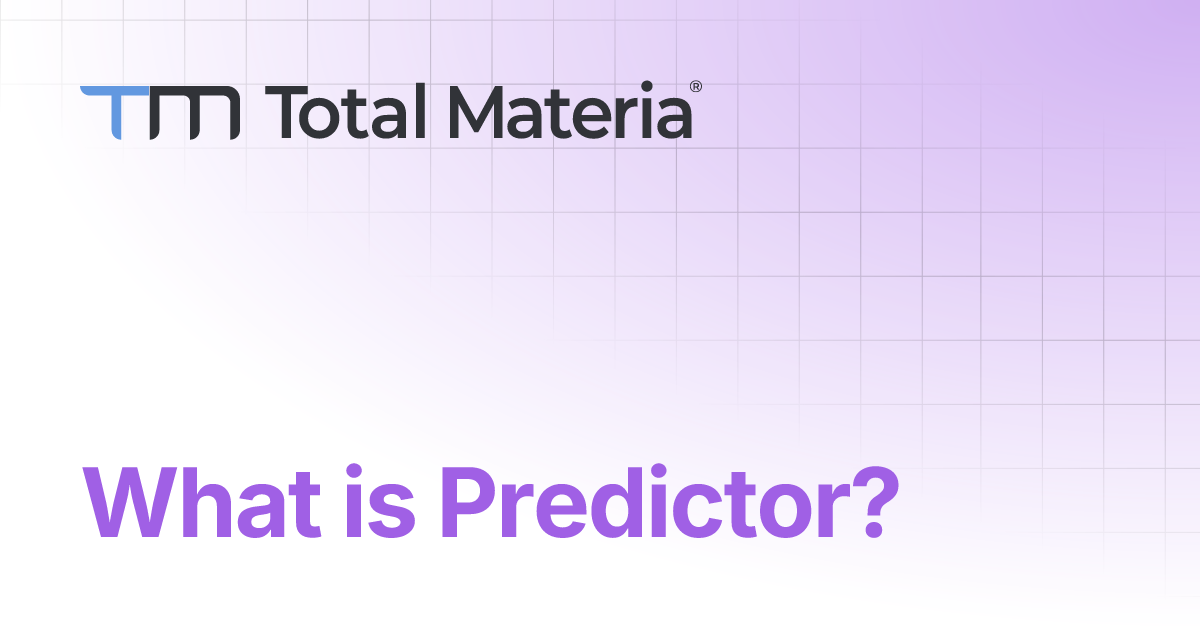 TM Total Materia®

What is Predictor?